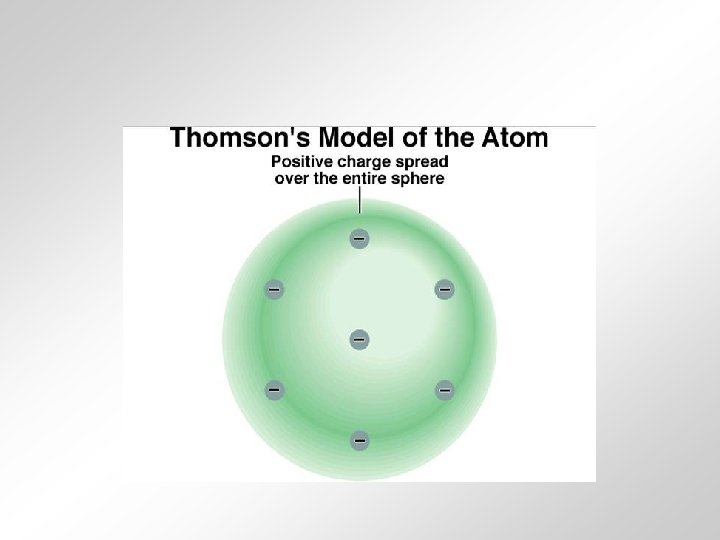 Thomson's Model of the Atom

Positive charge spread over the entire sphere

−
−
−
−
−
−
−